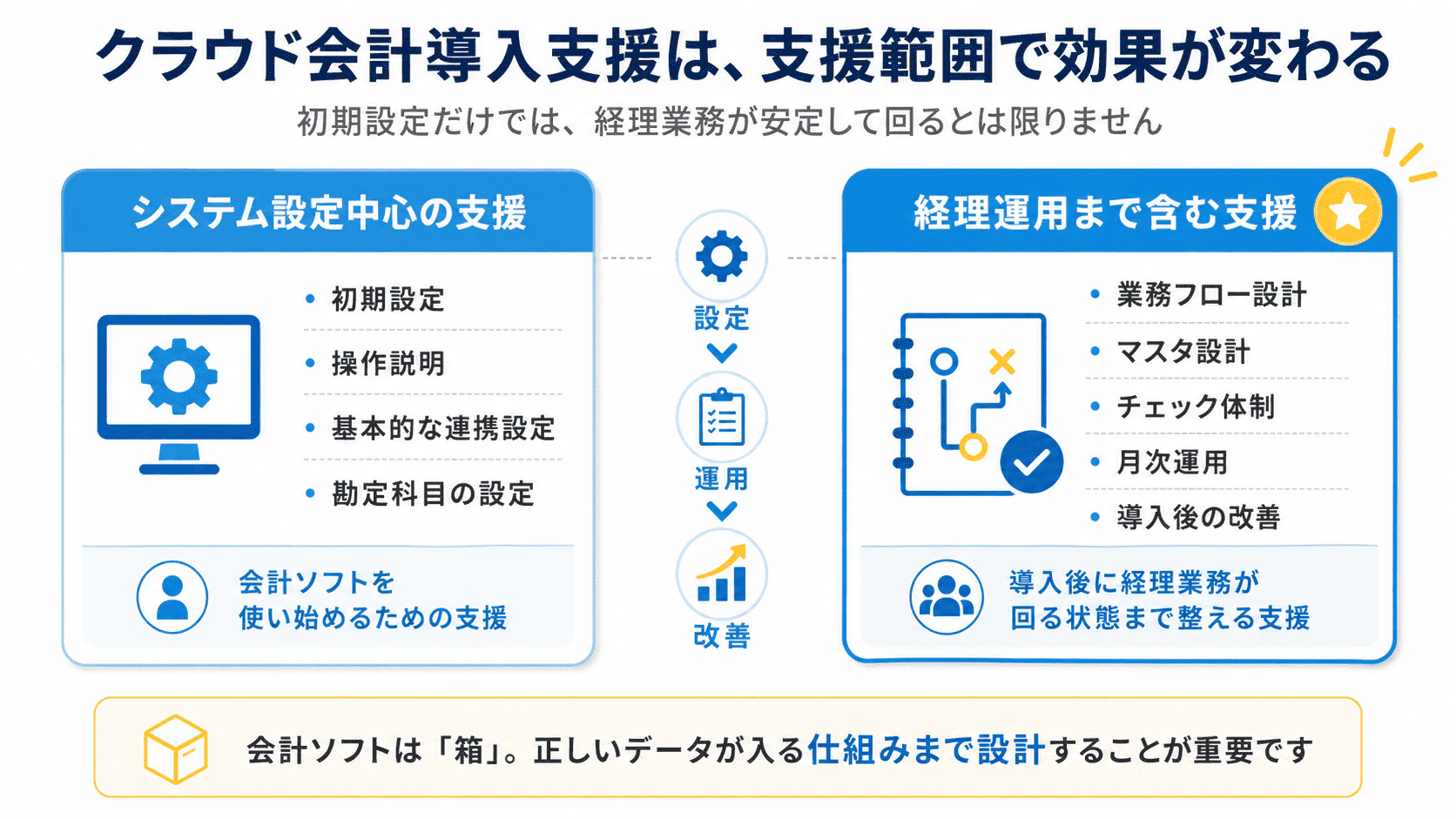 クラウド会計導入支援は、支援範囲で効果が変わる

初期設定だけでは、経理業務が安定して回るとは限りません

システム設定中心の支援

• 初期設定
• 操作説明
• 基本的な連携設定
• 勘定科目の設定

会計ソフトを
使い始めるための支援

設定
運用
改善

経理運用まで含む支援

• 業務フロー設計
• マスタ設計
• チェック体制
• 月次運用
• 導入後の改善

導入後に経理業務が
回る状態まで整える支援

会計ソフトは「箱」。正しいデータが入る仕組みまで設計することが重要です